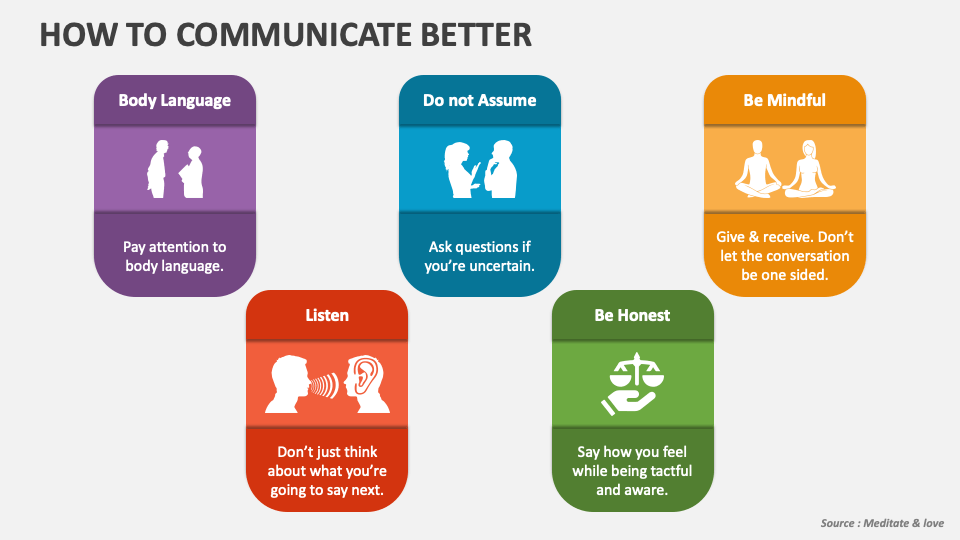 HOW TO COMMUNICATE BETTER

Body Language

Pay attention to body language.

Do not Assume

Ask questions if you're uncertain.

Be Mindful

Give & receive. Don't let the conversation be one sided.

Listen

Don't just think about what you're going to say next.

Be Honest

Say how you feel while being tactful and aware.

Source : Meditate & love